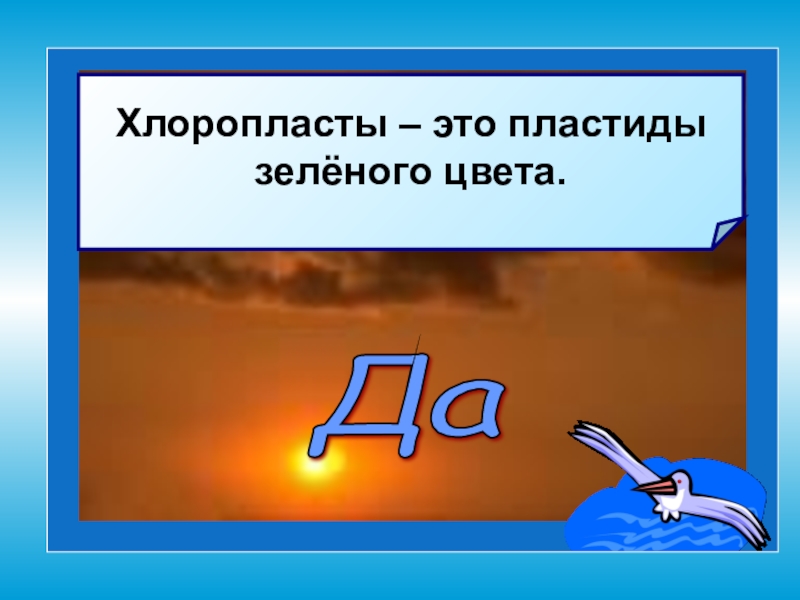 Хлоропласты – это пластиды зелёного цвета.

Да